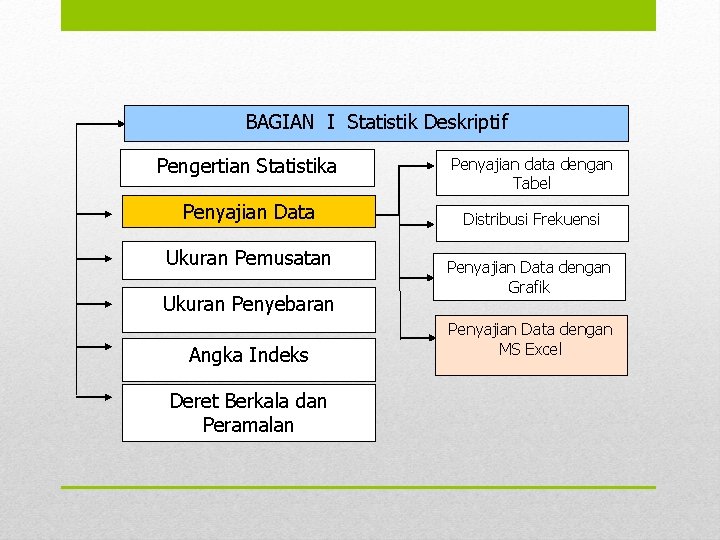 BAGIAN I Statistik Deskriptif

Pengertian Statistika

Penyajian Data

Ukuran Pemusatan

Ukuran Penyebaran

Angka Indeks

Deret Berkala dan Peramalan

Penyajian data dengan Tabel

Distribusi Frekuensi

Penyajian Data dengan Grafik

Penyajian Data dengan MS Excel